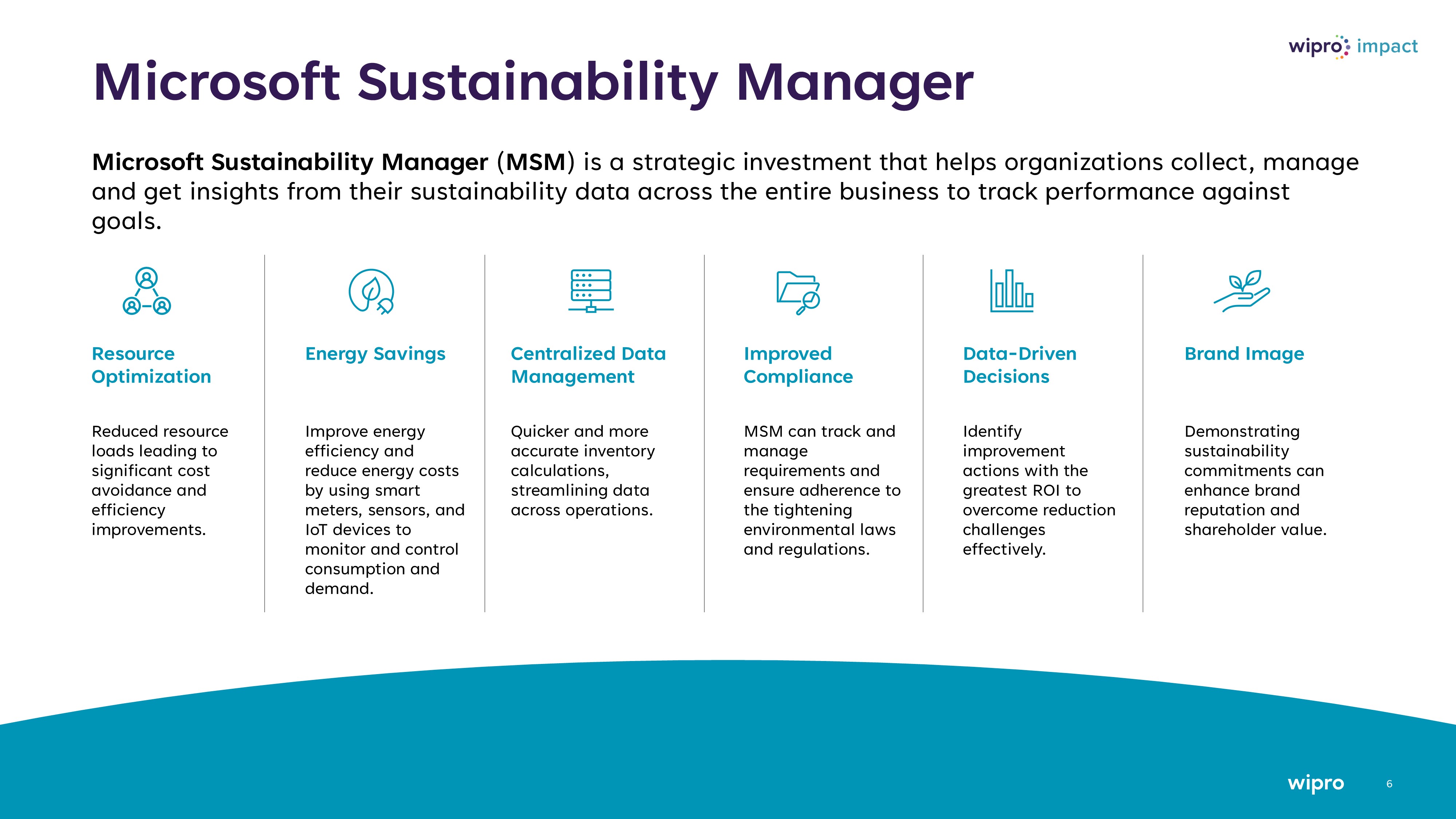 wipro impact

Microsoft Sustainability Manager

Microsoft Sustainability Manager (MSM) is a strategic investment that helps organizations collect, manage and get insights from their sustainability data across the entire business to track performance against goals.

Resource Optimization

Reduced resource loads leading to significant cost avoidance and efficiency improvements.

Energy Savings

Improve energy efficiency and reduce energy costs by using smart meters, sensors, and IoT devices to monitor and control consumption and demand.

Centralized Data Management

Quicker and more accurate inventory calculations, streamlining data across operations.

Improved Compliance

MSM can track and manage requirements and ensure adherence to the tightening environmental laws and regulations.

Data-Driven Decisions

Identify improvement actions with the greatest ROI to overcome reduction challenges effectively.

Brand Image

Demonstrating sustainability commitments can enhance brand reputation and shareholder value.

wipro

6